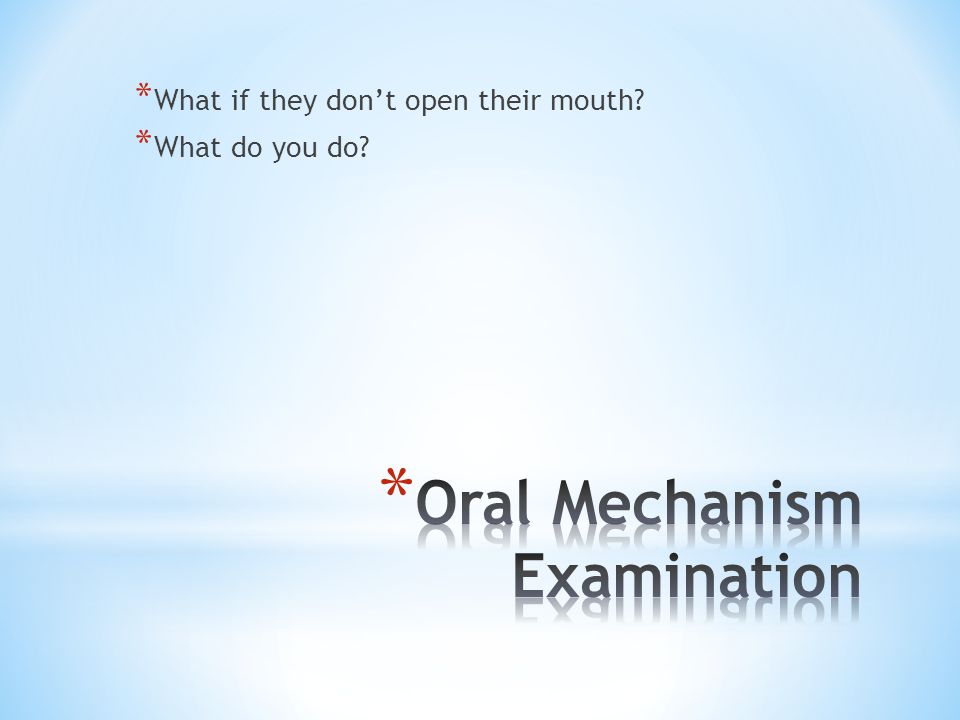 *What if they don’t open their mouth?
*What do you do?

*Oral Mechanism Examination